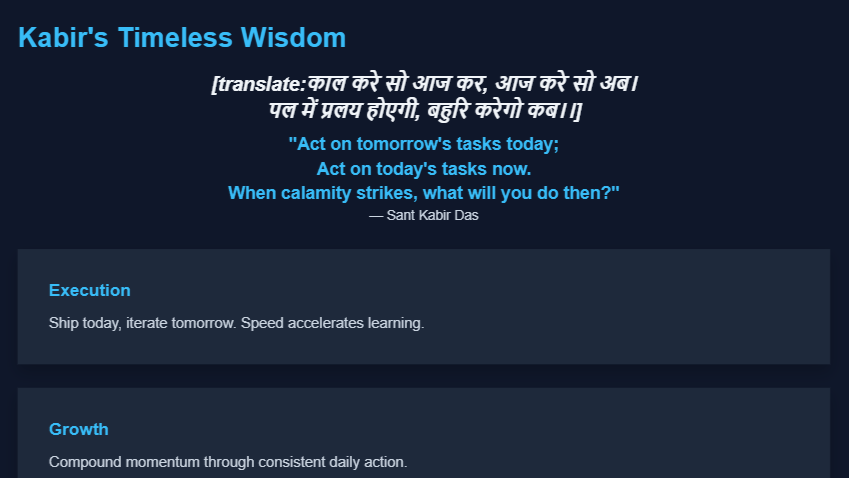 Kabir's Timeless Wisdom

[translate:काल करे सो आज कर, आज करे सो अब। पल में प्रलय होएगी, बहुरि करेगो कब।।]

"Act on tomorrow's tasks today;
Act on today's tasks now.
When calamity strikes, what will you do then?"

— Sant Kabir Das

Execution

Ship today, iterate tomorrow. Speed accelerates learning.

Growth

Compound momentum through consistent daily action.